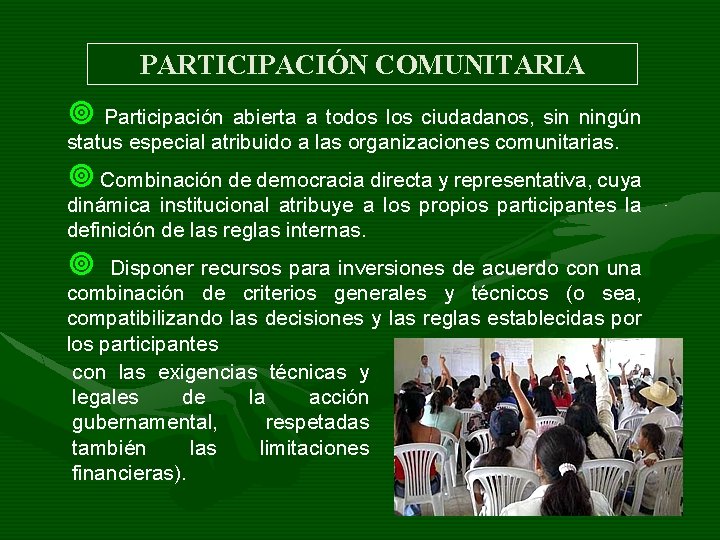 PARTICIPACIÓN COMUNITARIA

Participación abierta a todos los ciudadanos, sin ningún status especial atribuido a las organizaciones comunitarias.

Combinación de democracia directa y representativa, cuya dinámica institucional atribuye a los propios participantes la definición de las reglas internas.

Disponer recursos para inversiones de acuerdo con una combinación de criterios generales y técnicos (o sea, compatibilizando las decisiones y las reglas establecidas por los participantes con las exigencias técnicas y legales de la acción gubernamental, respetadas también las limitaciones financieras).